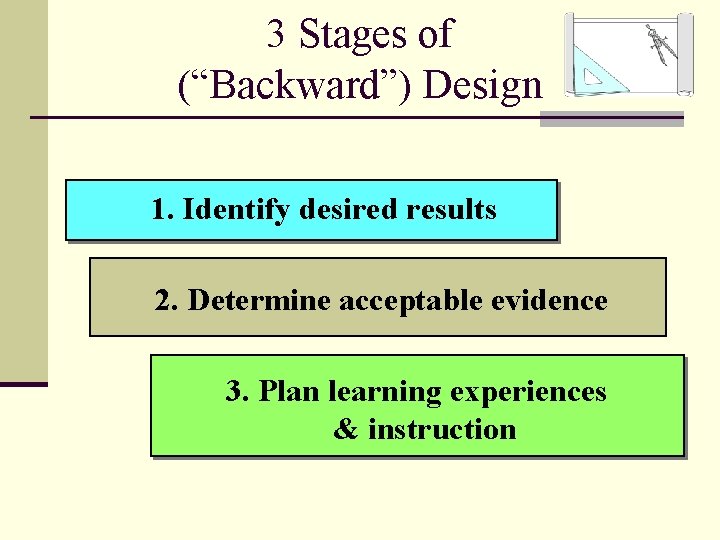 3 Stages of (“Backward”) Design

1. Identify desired results

2. Determine acceptable evidence

3. Plan learning experiences & instruction